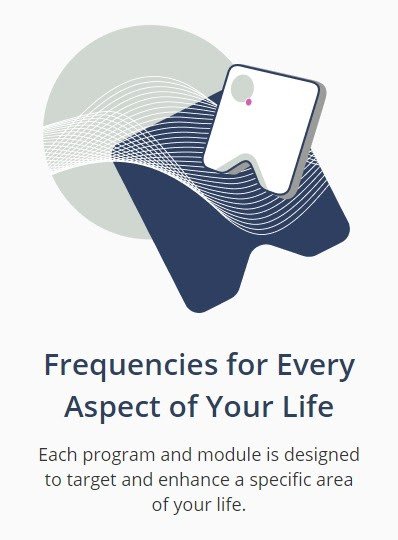 Frequencies for Every Aspect of Your Life

Each program and module is designed to target and enhance a specific area of your life.